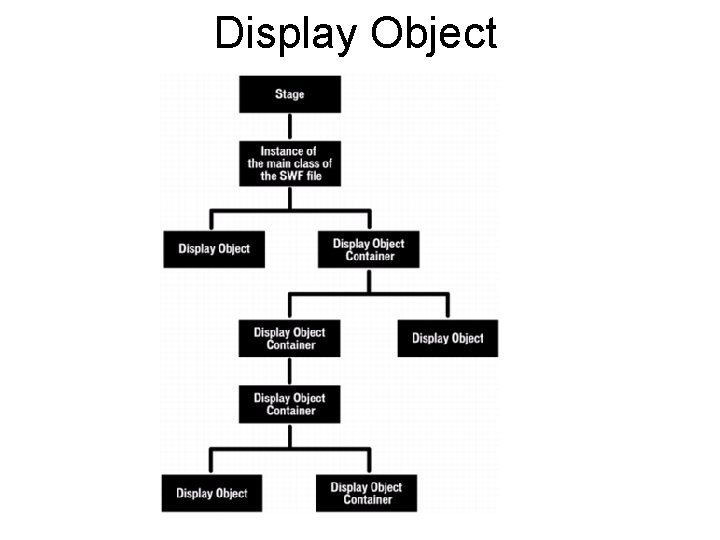 Display Object

Stage

Instance of the main class of the SWF file

Display Object

Display Object Container

Display Object Container

Display Object

Display Object Container

Display Object

Display Object Container